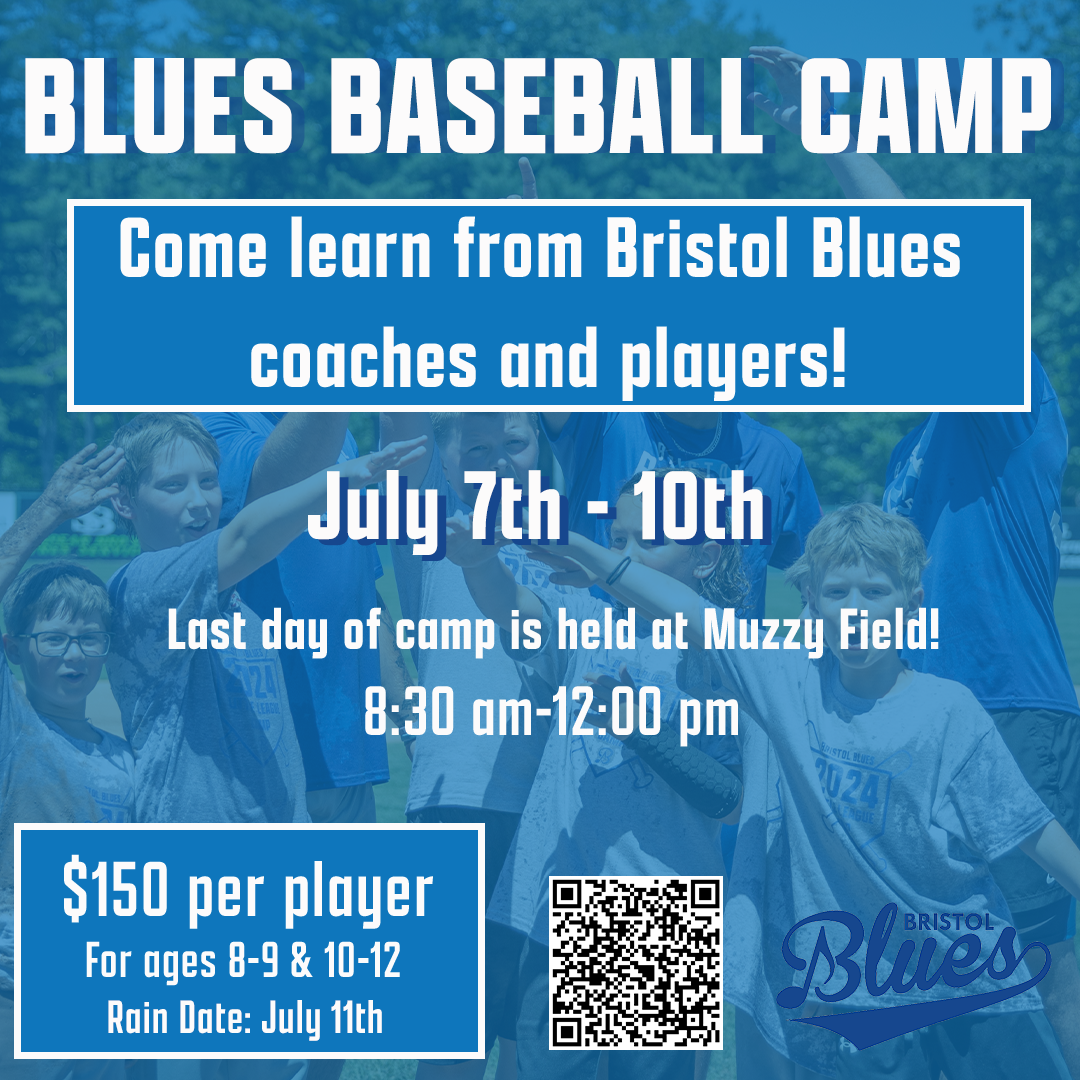 BLUES BASEBALL CAMP

Come learn from Bristol Blues coaches and players!

July 7th - 10th

Last day of camp is held at Muzzy Field!

8:30 am-12:00 pm

$150 per player
For ages 8-9 & 10-12
Rain Date: July 11th

BRISTOL
Blues